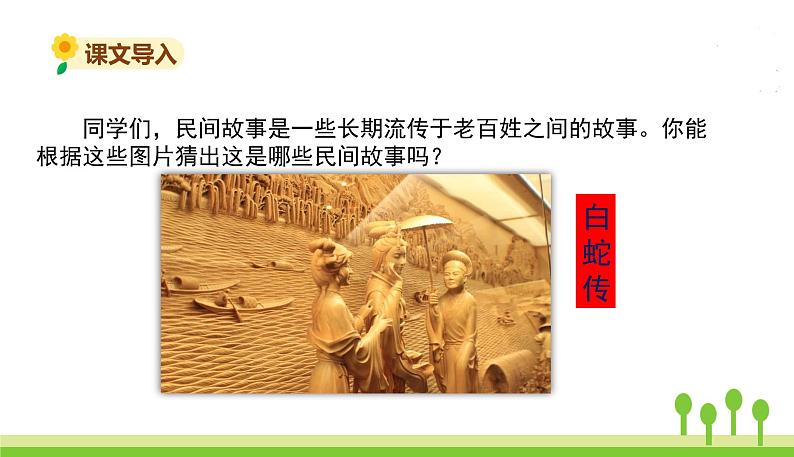 课文导入

同学们，民间故事是一些长期流传于老百姓之间的故事。你能根据这些图片猜出这是哪些民间故事吗？

白蛇传